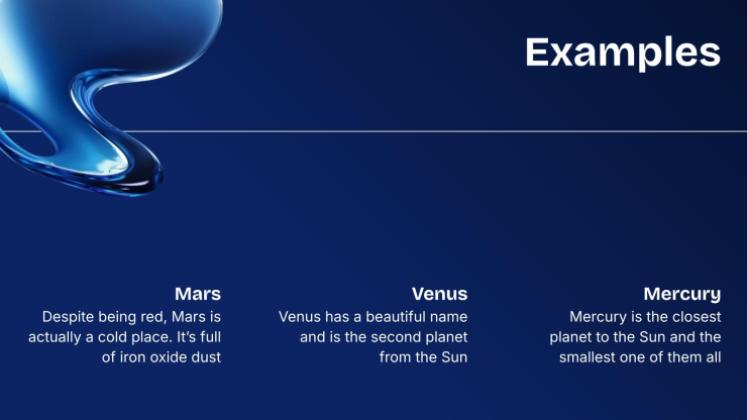 Examples

Mars
Despite being red, Mars is actually a cold place. It's full of iron oxide dust

Venus
Venus has a beautiful name and is the second planet from the Sun

Mercury
Mercury is the closest planet to the Sun and the smallest one of them all